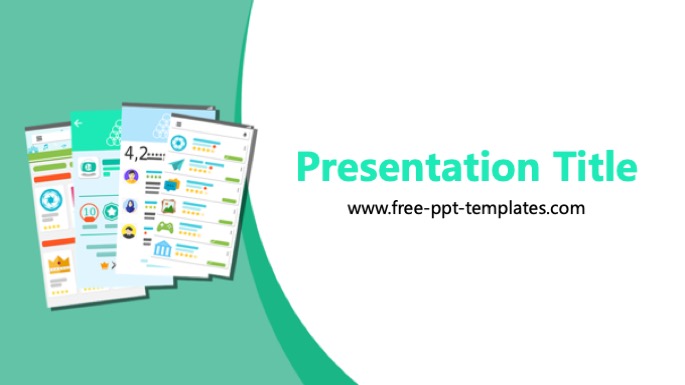 4,2

10

Presentation Title

www.free-ppt-templates.com